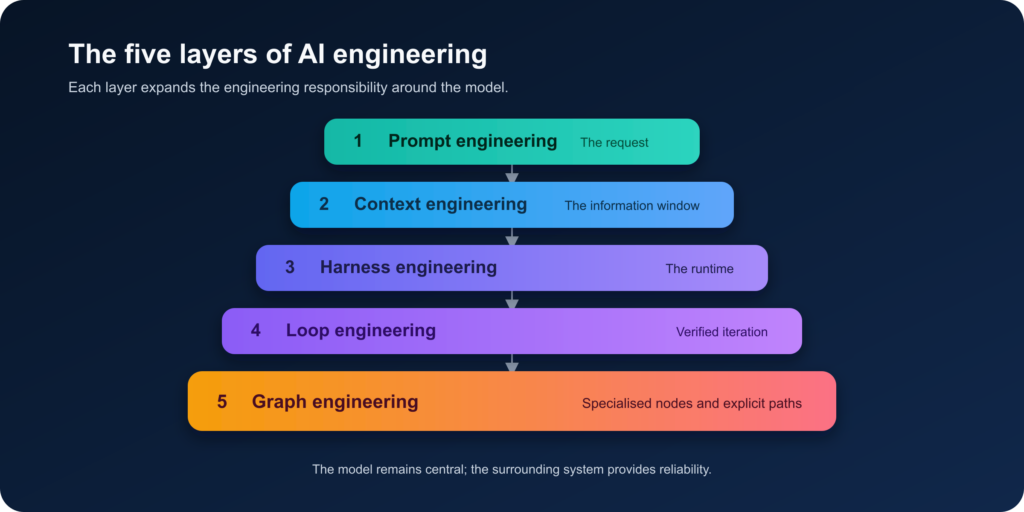 The five layers of AI engineering

Each layer expands the engineering responsibility around the model.

1 Prompt engineering The request

2 Context engineering The information window

3 Harness engineering The runtime

4 Loop engineering Verified iteration

5 Graph engineering Specialised nodes and explicit paths

The model remains central; the surrounding system provides reliability.